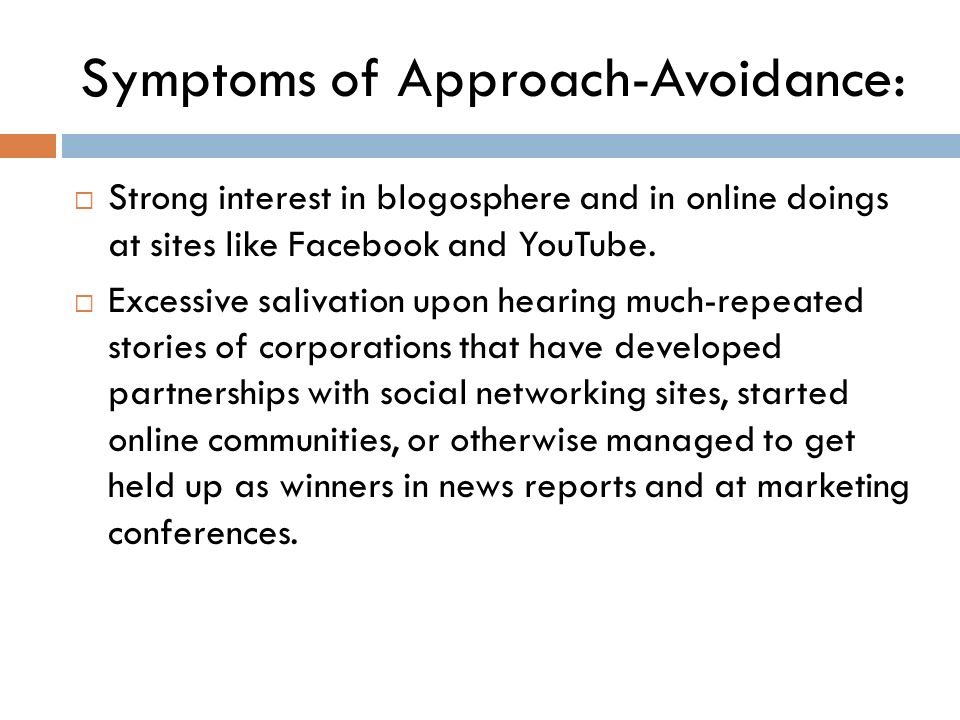 Symptoms of Approach-Avoidance:

□ Strong interest in blogosphere and in online doings at sites like Facebook and YouTube.

□ Excessive salivation upon hearing much-repeated stories of corporations that have developed partnerships with social networking sites, started online communities, or otherwise managed to get held up as winners in news reports and at marketing conferences.